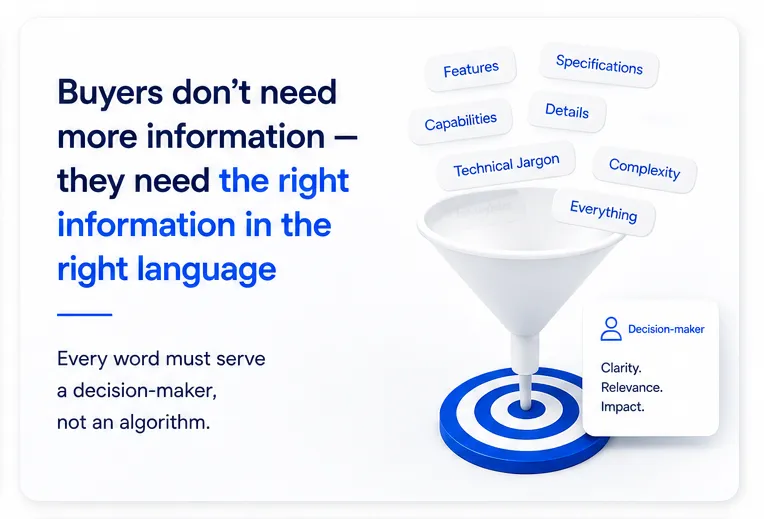 Buyers don't need more information — they need the right information in the right language

Every word must serve a decision-maker, not an algorithm.

Features

Specifications

Capabilities

Details

Technical Jargon

Complexity

Everything

Decision-maker

Clarity.
Relevance.
Impact.